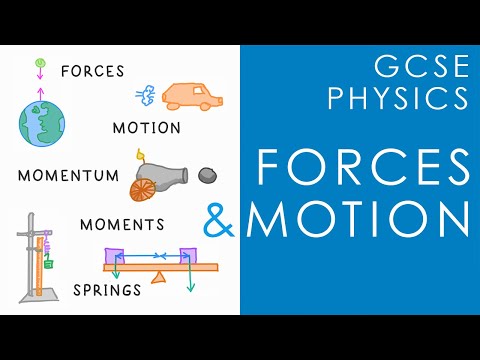 FORCES

MOTION

MOMENTUM

MOMENTS

SPRINGS

GCSE PHYSICS

FORCES & MOTION